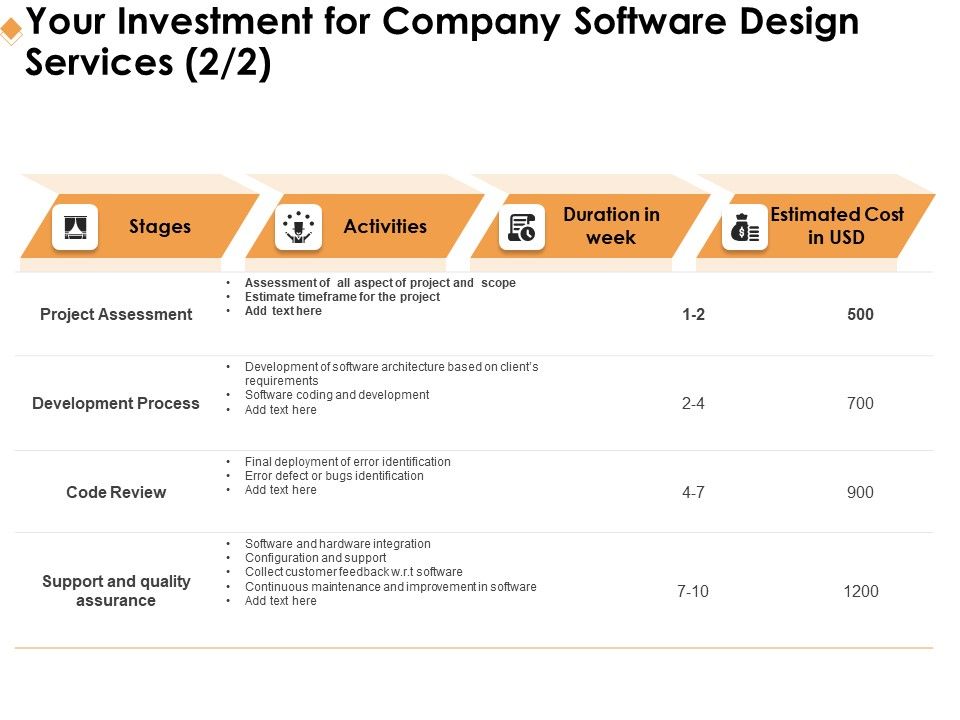 Your Investment for Company Software Design Services (2/2)

| Stages | Activities | Duration in week | Estimated Cost in USD |
|---|---|---|---|
| Project Assessment | • Assessment of all aspect of project and scope • Estimate timeframe for the project • Add text here | 1-2 | 500 |
| Development Process | • Development of software architecture based on client's requirements • Software coding and development • Add text here | 2-4 | 700 |
| Code Review | • Final deployment of error identification • Error defect or bugs identification • Add text here | 4-7 | 900 |
| Support and quality assurance | • Software and hardware integration • Configuration and support • Collect customer feedback w.r.t software • Continuous maintenance and improvement in software • Add text here | 7-10 | 1200 |